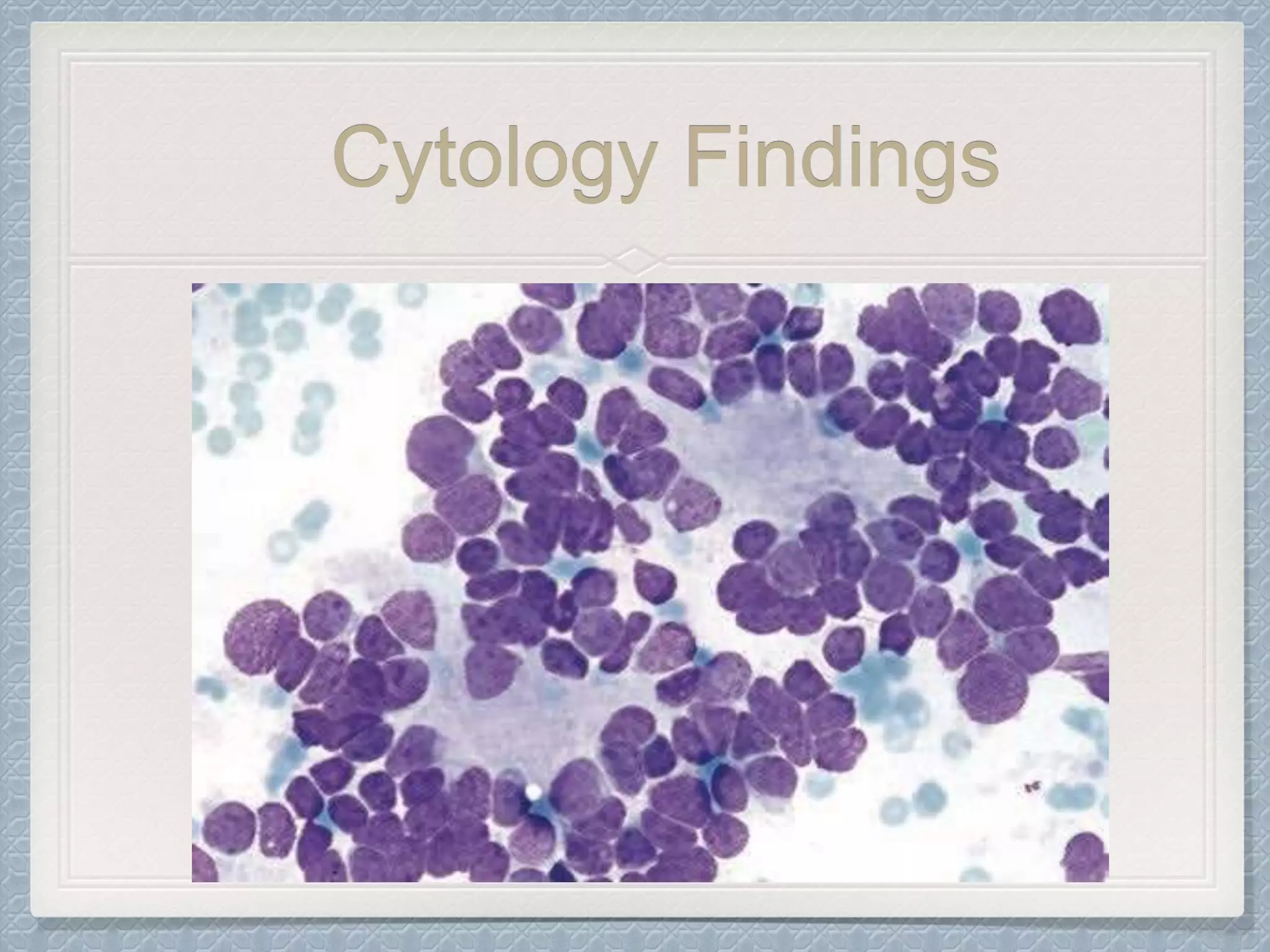 Cytology Findings